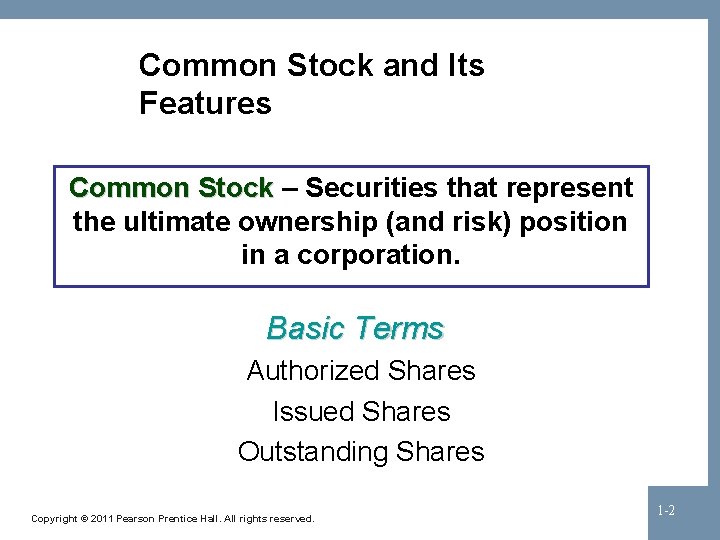 Common Stock and Its Features

Common Stock – Securities that represent the ultimate ownership (and risk) position in a corporation.

Basic Terms

Authorized Shares

Issued Shares

Outstanding Shares

Copyright © 2011 Pearson Prentice Hall. All rights reserved.

1-2